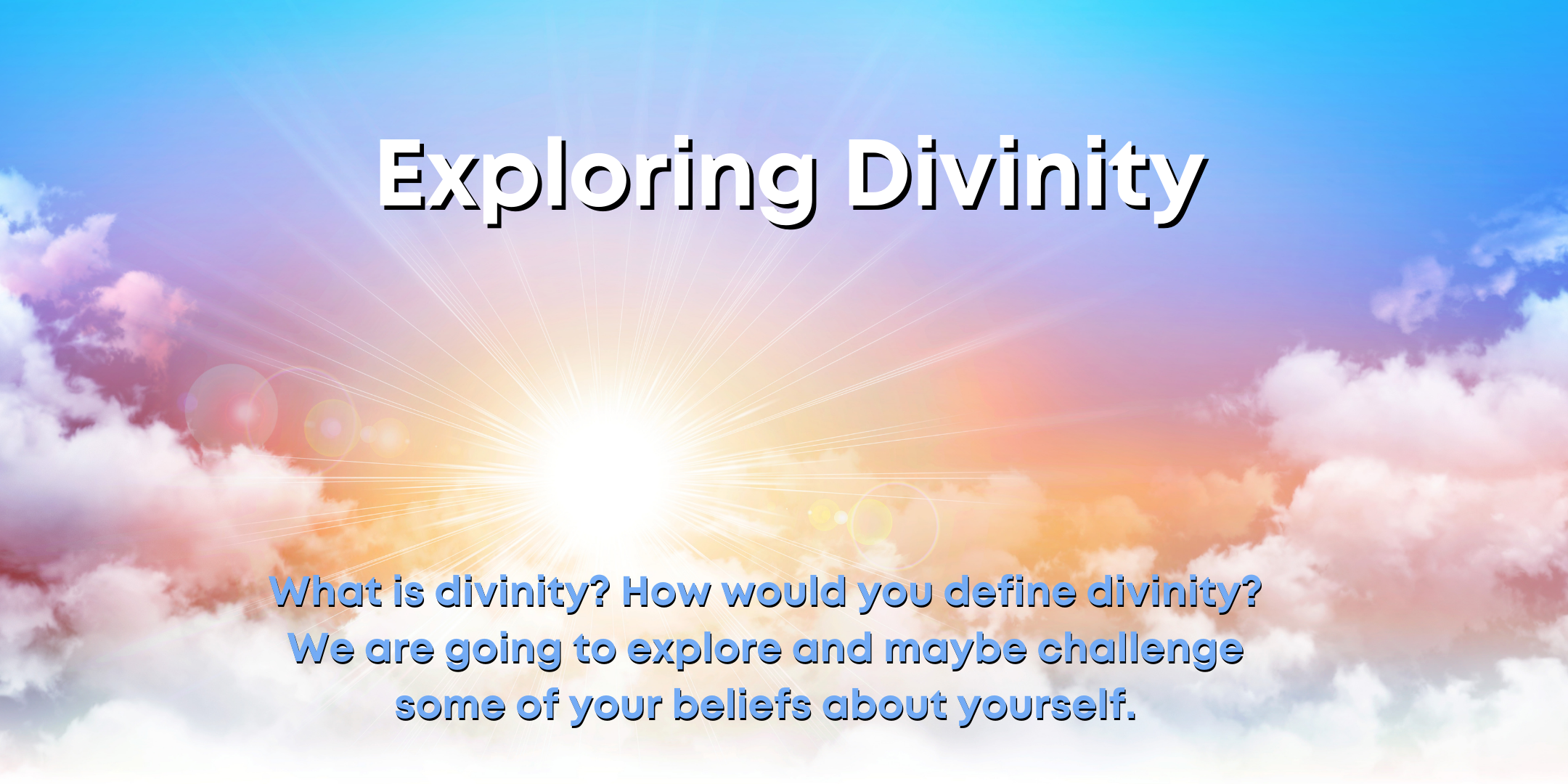 Exploring Divinity

What is divinity? How would you define divinity? We are going to explore and maybe challenge some of your beliefs about yourself.